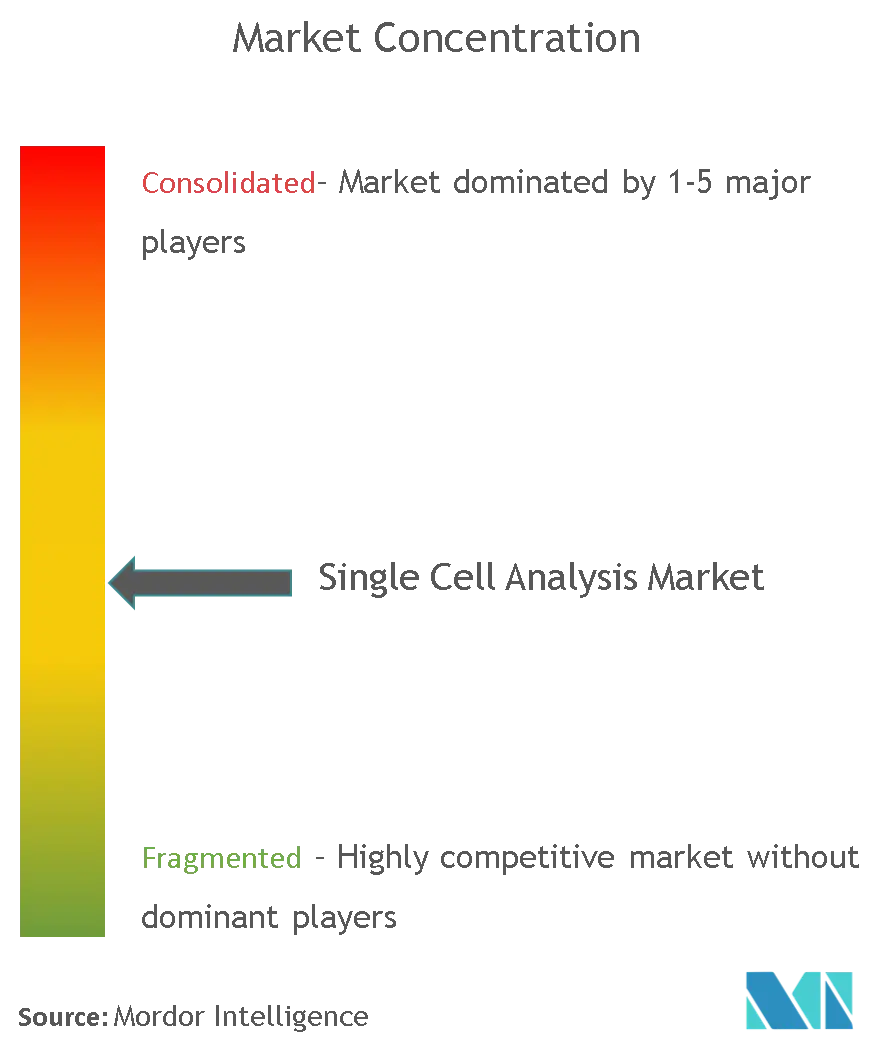 Market Concentration

Consolidated- Market dominated by 1-5 major players

Single Cell Analysis Market

Fragmented - Highly competitive market without dominant players

Source: Mordor Intelligence